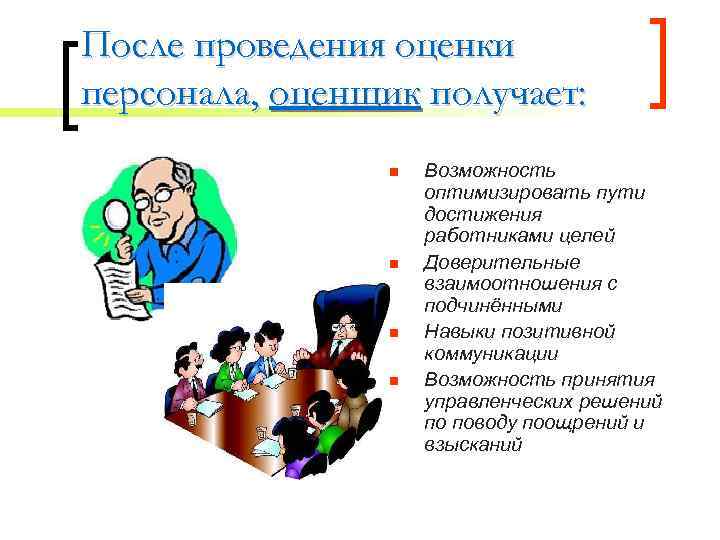 После проведения оценки персонала, оценщик получает:

- Возможность оптимизировать пути достижения работниками целей
- Доверительные взаимоотношения с подчинёнными
- Навыки позитивной коммуникации
- Возможность принятия управленческих решений по поводу поощрений и взысканий